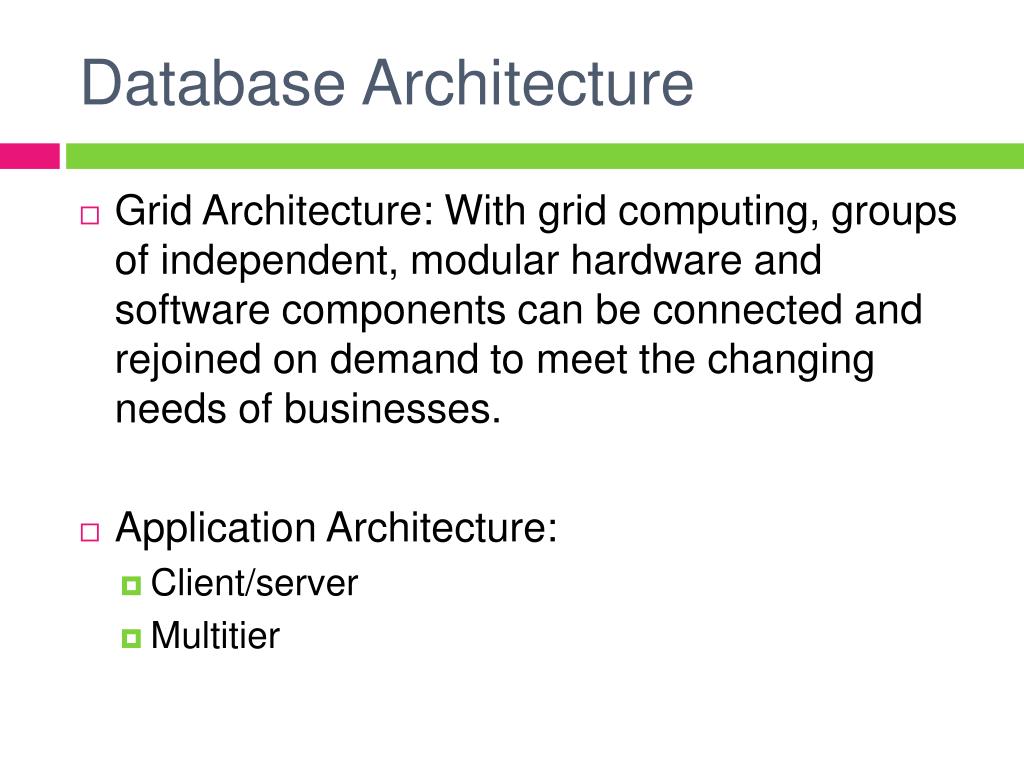 Database Architecture

Grid Architecture: With grid computing, groups of independent, modular hardware and software components can be connected and rejoined on demand to meet the changing needs of businesses.

Application Architecture:
Client/server
Multitier